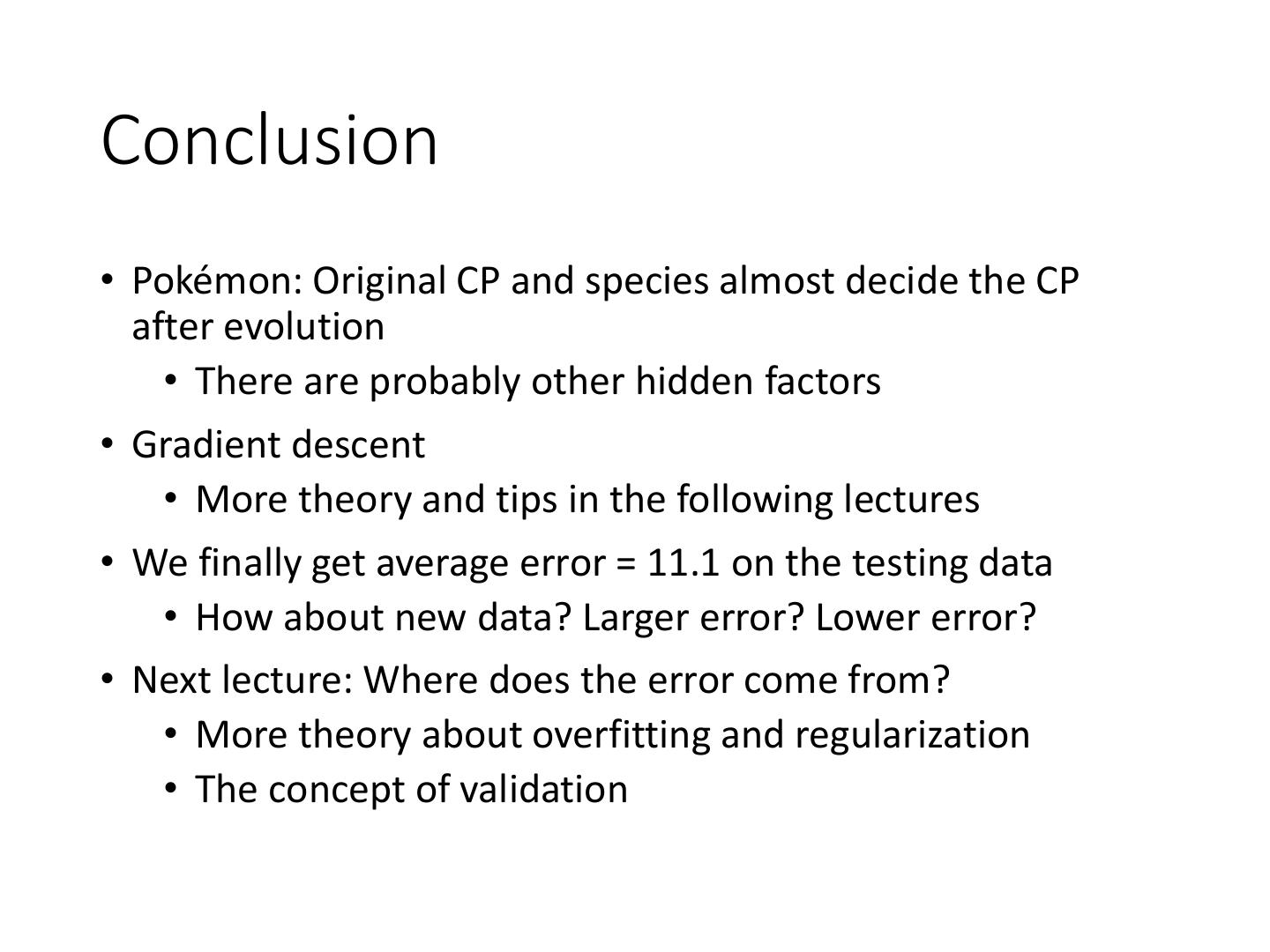 Conclusion

• Pokémon: Original CP and species almost decide the CP after evolution
  • There are probably other hidden factors
• Gradient descent
  • More theory and tips in the following lectures
• We finally get average error = 11.1 on the testing data
  • How about new data? Larger error? Lower error?
• Next lecture: Where does the error come from?
  • More theory about overfitting and regularization
  • The concept of validation